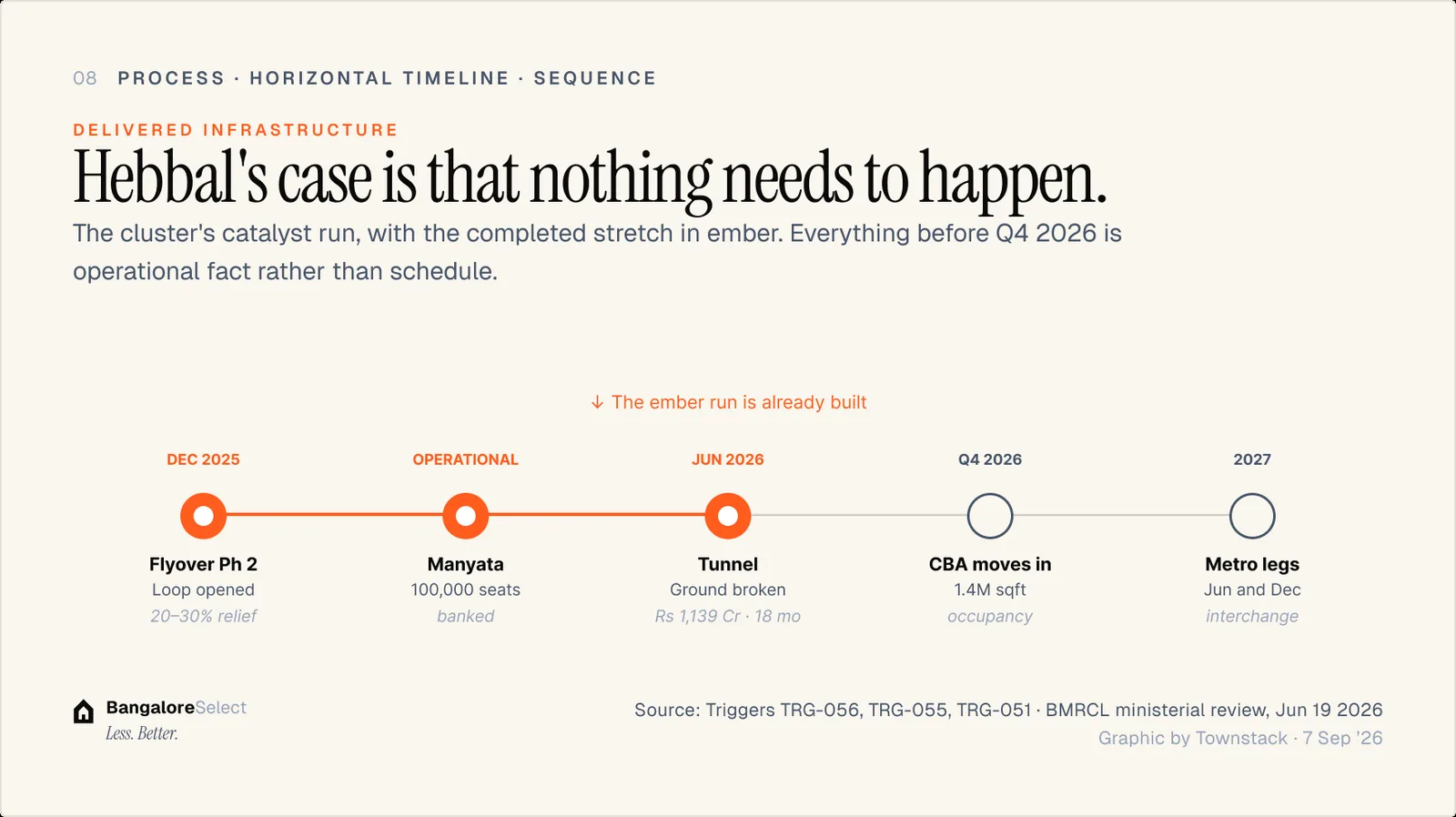 08 PROCESS · HORIZONTAL TIMELINE · SEQUENCE

DELIVERED INFRASTRUCTURE

Hebbal's case is that nothing needs to happen.

The cluster's catalyst run, with the completed stretch in ember. Everything before Q4 2026 is operational fact rather than schedule.

↓ The ember run is already built

DEC 2025
Flyover Ph 2
Loop opened
20–30% relief

OPERATIONAL
Manyata
100,000 seats
banked

JUN 2026
Tunnel
Ground broken
Rs 1,139 Cr · 18 mo

Q4 2026
CBA moves in
1.4M sqft
occupancy

2027
Metro legs
Jun and Dec
interchange

BangaloreSelect
Less. Better.

Source: Triggers TRG-056, TRG-055, TRG-051 · BMRCL ministerial review, Jun 19 2026
Graphic by Townstack · 7 Sep '26